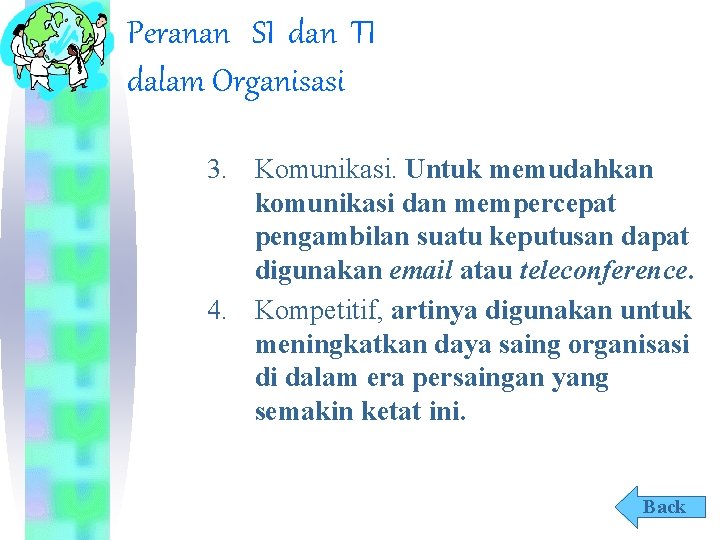 Peranan SI dan TI dalam Organisasi

3. Komunikasi. Untuk memudahkan komunikasi dan mempercepat pengambilan suatu keputusan dapat digunakan email atau teleconference.

4. Kompetitif, artinya digunakan untuk meningkatkan daya saing organisasi di dalam era persaingan yang semakin ketat ini.

Back